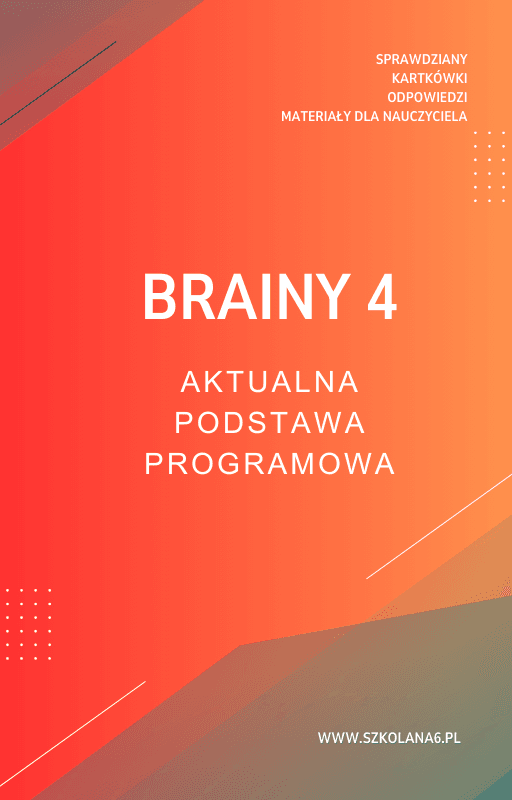 SPRAWDZIANY
KARTKÓWKI
ODPOWIEDZI
MATERIAŁY DLA NAUCZYCIELA

BRAINY 4

AKTUALNA
PODSTAWA
PROGRAMOWA

WWW.SZKOLANA6.PL